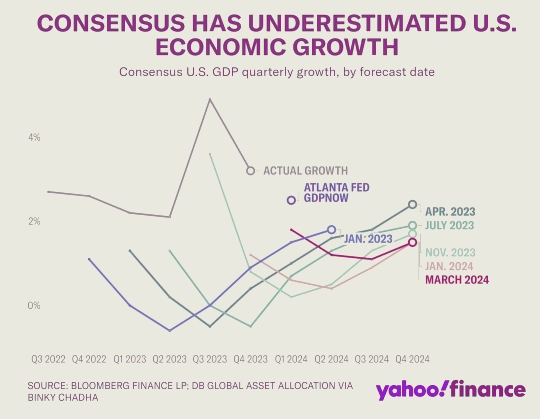 CONSENSUS HAS UNDERESTIMATED U.S. ECONOMIC GROWTH

Consensus U.S. GDP quarterly growth, by forecast date

4%

2%

0%

ACTUAL GROWTH

ATLANTA FED GDPNOW

APR. 2023

JULY 2023

JAN. 2023

NOV. 2023

JAN. 2024

MARCH 2024

Q3 2022 Q4 2022 Q1 2023 Q2 2023 Q3 2023 Q4 2023 Q1 2024 Q2 2024 Q3 2024 Q4 2024

SOURCE: BLOOMBERG FINANCE LP; DB GLOBAL ASSET ALLOCATION VIA BINKY CHADHA

yahoo!finance